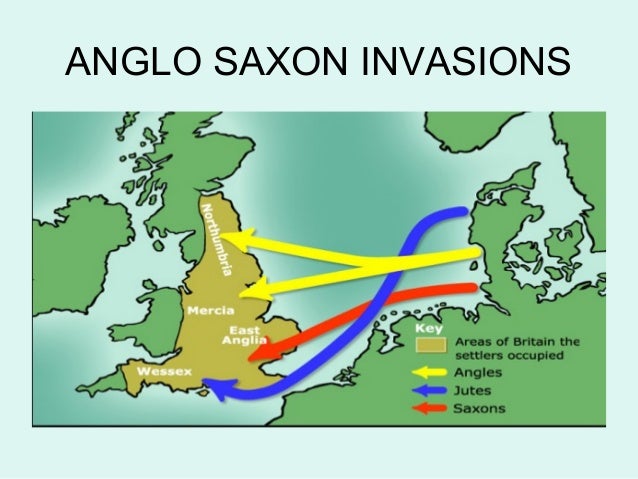 ANGLO SAXON INVASIONS

Northumbria
Mercia
East Anglia
Wessex

Key
Areas of Britain the settlers occupied
Angles
Jutes
Saxons